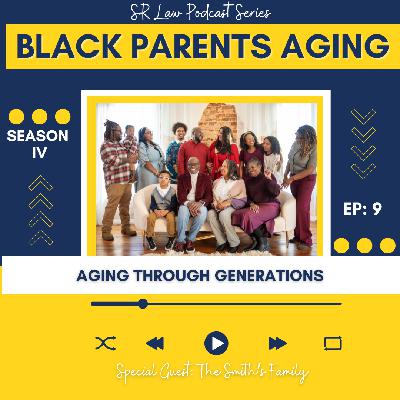 SR Law Podcast Series

BLACK PARENTS AGING

SEASON IV

EP: 9

AGING THROUGH GENERATIONS

Special Guest: The Smith's Family